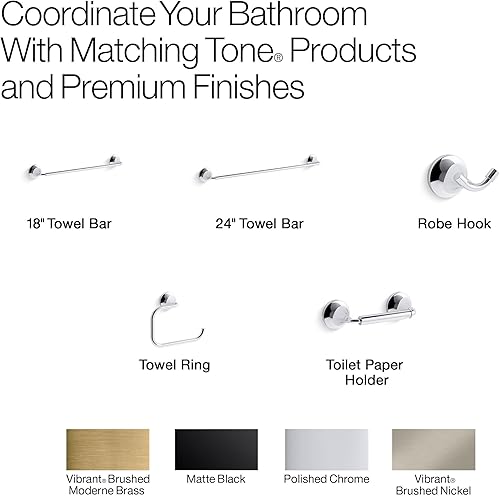 Coordinate Your Bathroom With Matching Tone® Products and Premium Finishes

18" Towel Bar

24" Towel Bar

Robe Hook

Towel Ring

Toilet Paper Holder

Vibrant® Brushed Moderne Brass

Matte Black

Polished Chrome

Vibrant® Brushed Nickel